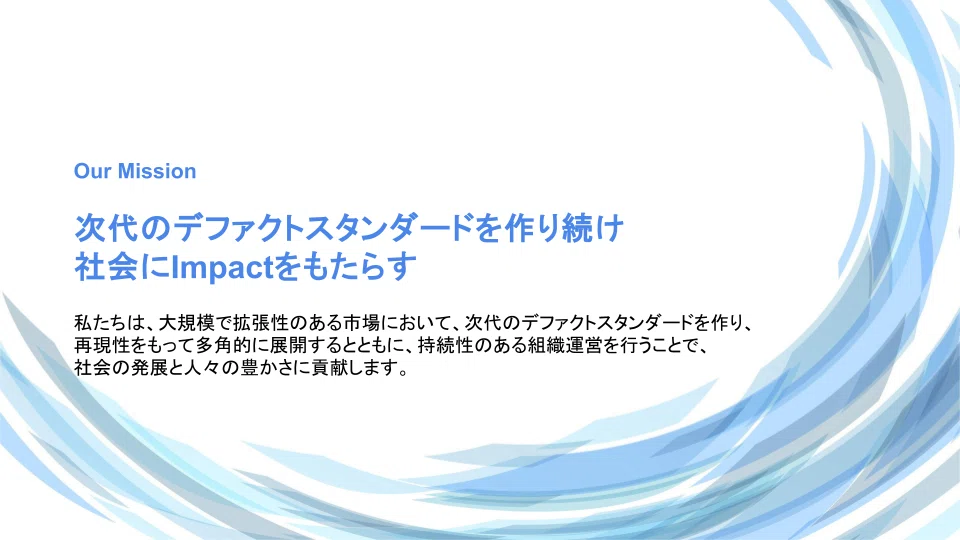 Our Mission

次代のデファクトスタンダードを作り続け
社会にImpactをもたらす

私たちは、大規模で拡張性のある市場において、次代のデファクトスタンダードを作り、再現性をもって多角的に展開するとともに、持続性のある組織運営を行うことで、社会の発展と人々の豊かさに貢献します。